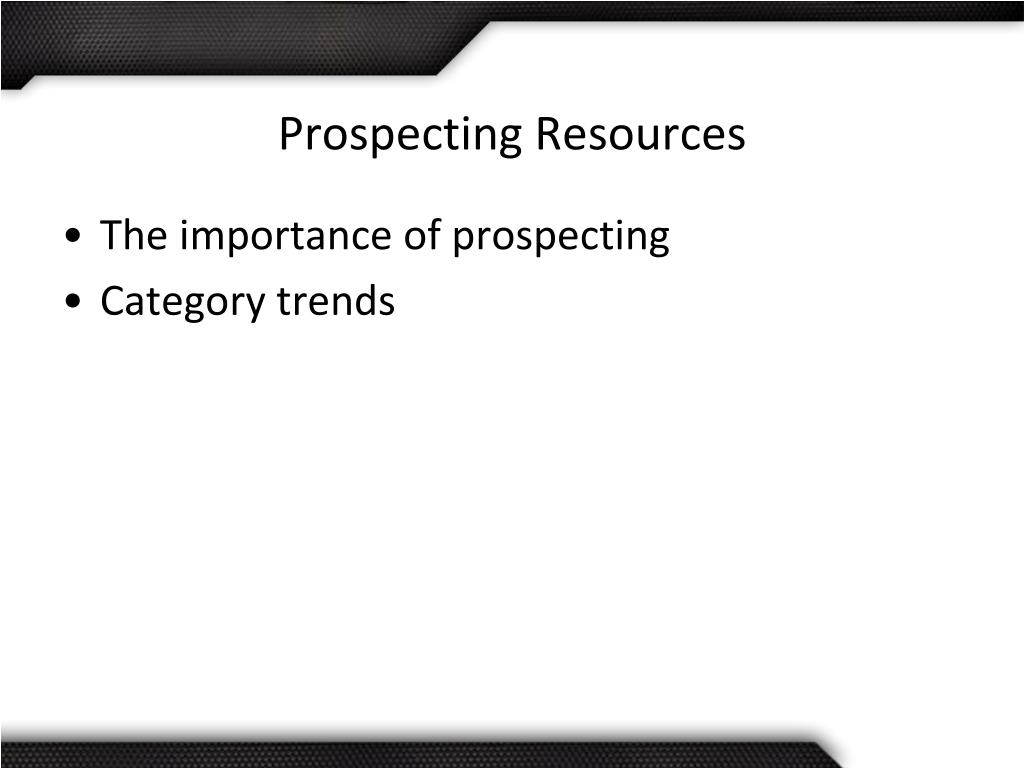 Prospecting Resources

• The importance of prospecting
• Category trends